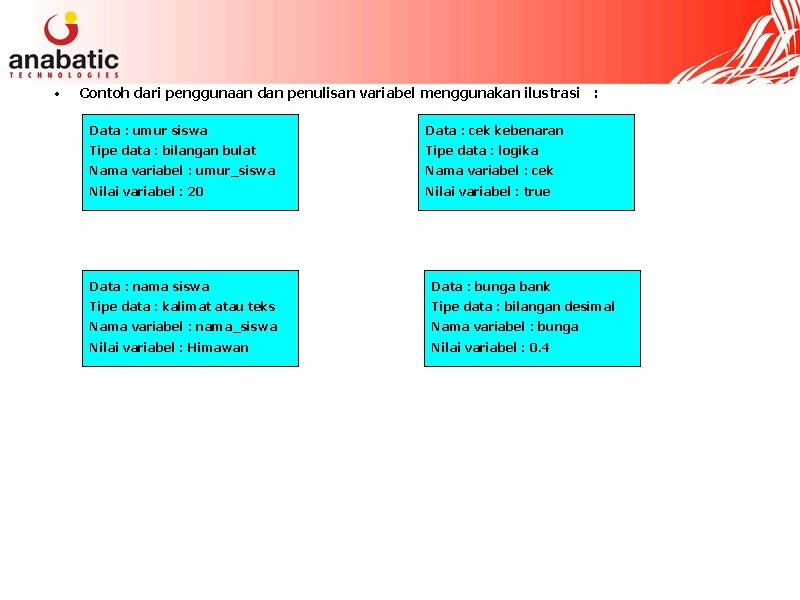 anabatic
TECHNOLOGIES

• Contoh dari penggunaan dan penulisan variabel menggunakan ilustrasi :

Data : umur siswa
Tipe data : bilangan bulat
Nama variabel : umur_siswa
Nilai variabel : 20

Data : cek kebenaran
Tipe data : logika
Nama variabel : cek
Nilai variabel : true

Data : nama siswa
Tipe data : kalimat atau teks
Nama variabel : nama_siswa
Nilai variabel : Himawan

Data : bunga bank
Tipe data : bilangan desimal
Nama variabel : bunga
Nilai variabel : 0.4